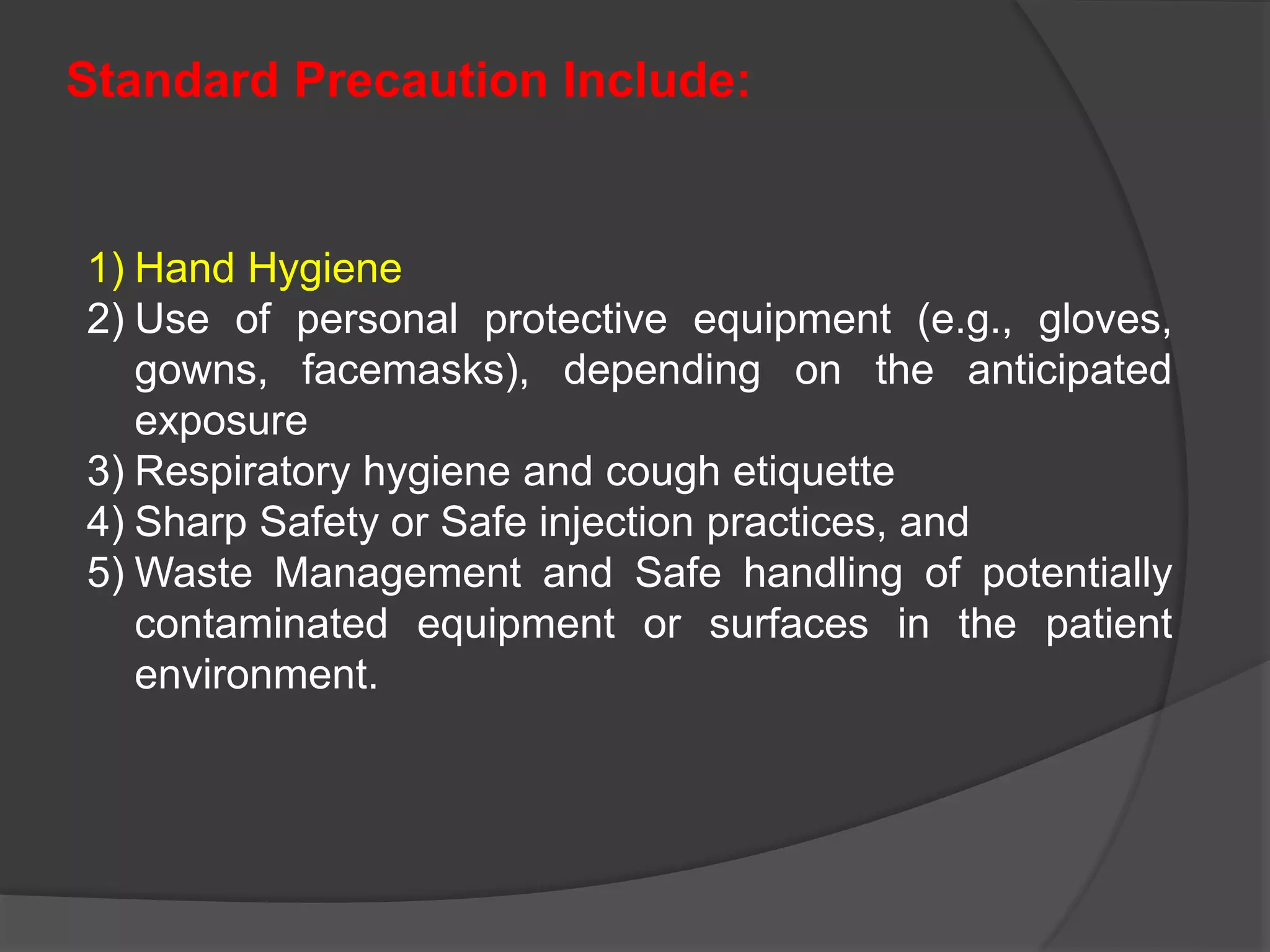 Standard Precaution Include:

1) Hand Hygiene
2) Use of personal protective equipment (e.g., gloves, gowns, facemasks), depending on the anticipated exposure
3) Respiratory hygiene and cough etiquette
4) Sharp Safety or Safe injection practices, and
5) Waste Management and Safe handling of potentially contaminated equipment or surfaces in the patient environment.